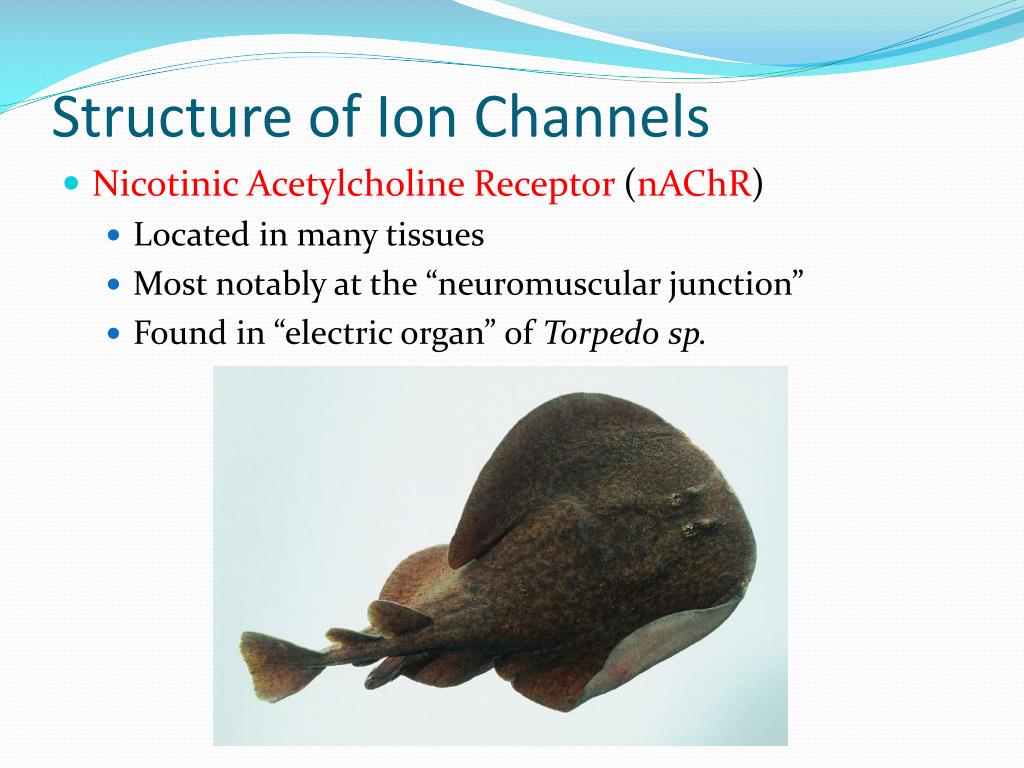 Structure of Ion Channels

Nicotinic Acetylcholine Receptor (nAChR)

Located in many tissues

Most notably at the “neuromuscular junction”

Found in “electric organ” of Torpedo sp.